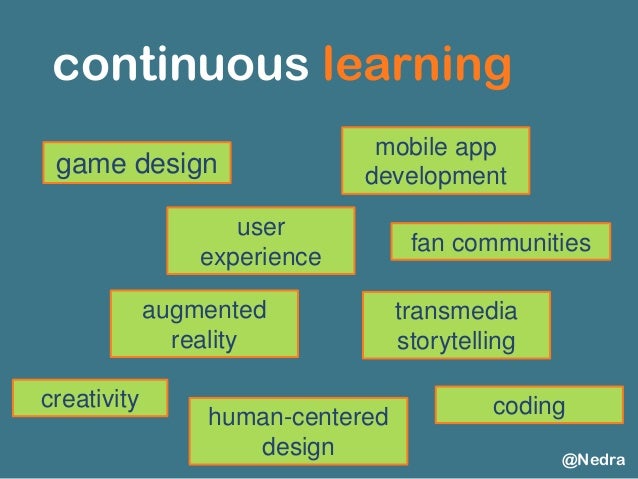 continuous learning

game design

mobile app development

user experience

fan communities

augmented reality

transmedia storytelling

creativity

human-centered design

coding

@Nedra